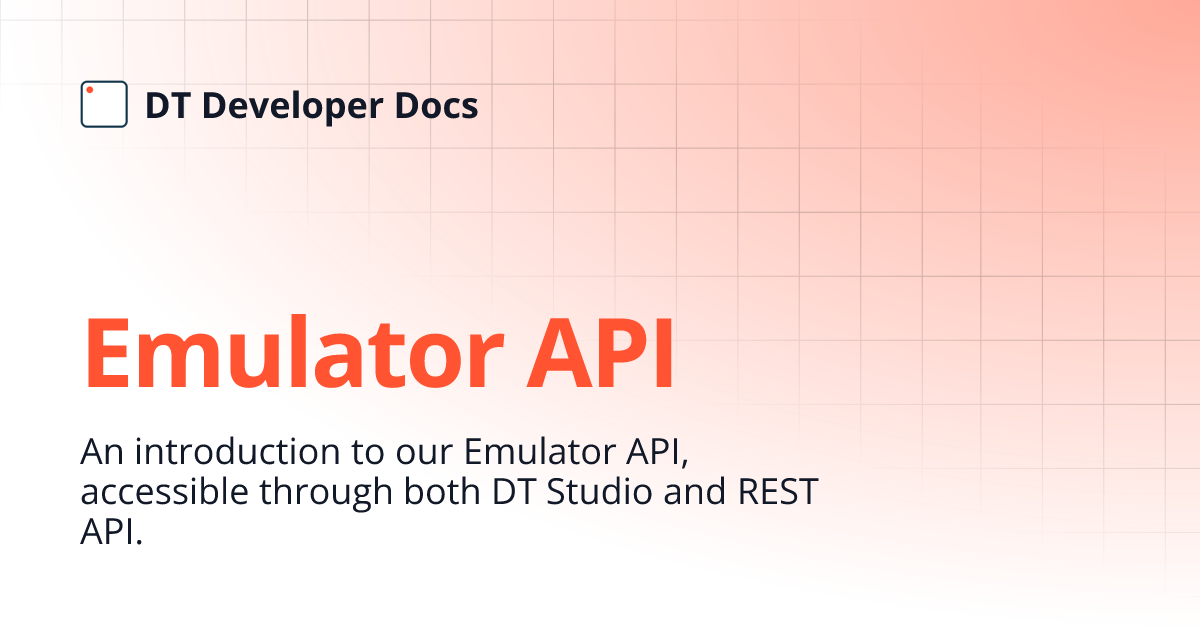 DT Developer Docs

Emulator API

An introduction to our Emulator API, accessible through both DT Studio and REST API.